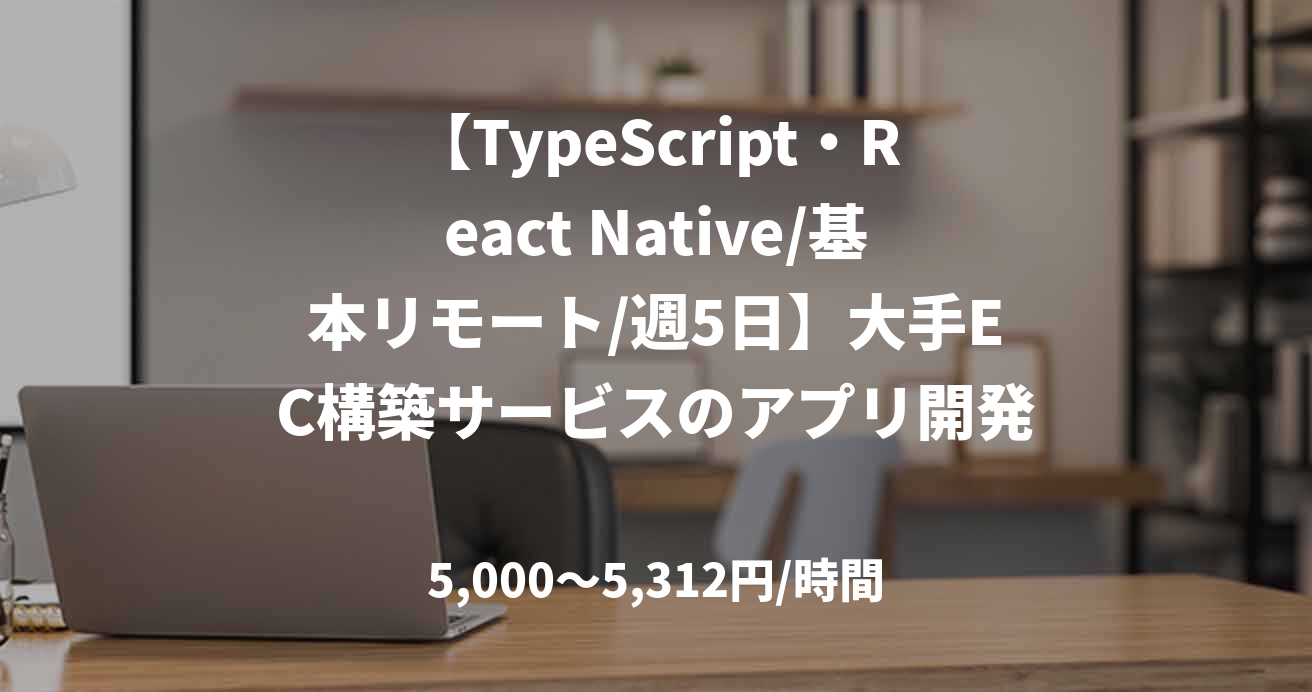 【TypeScript・React Native/基本リモート/週5日】大手EC構築サービスのアプリ開発

5,000〜5,312円/時間